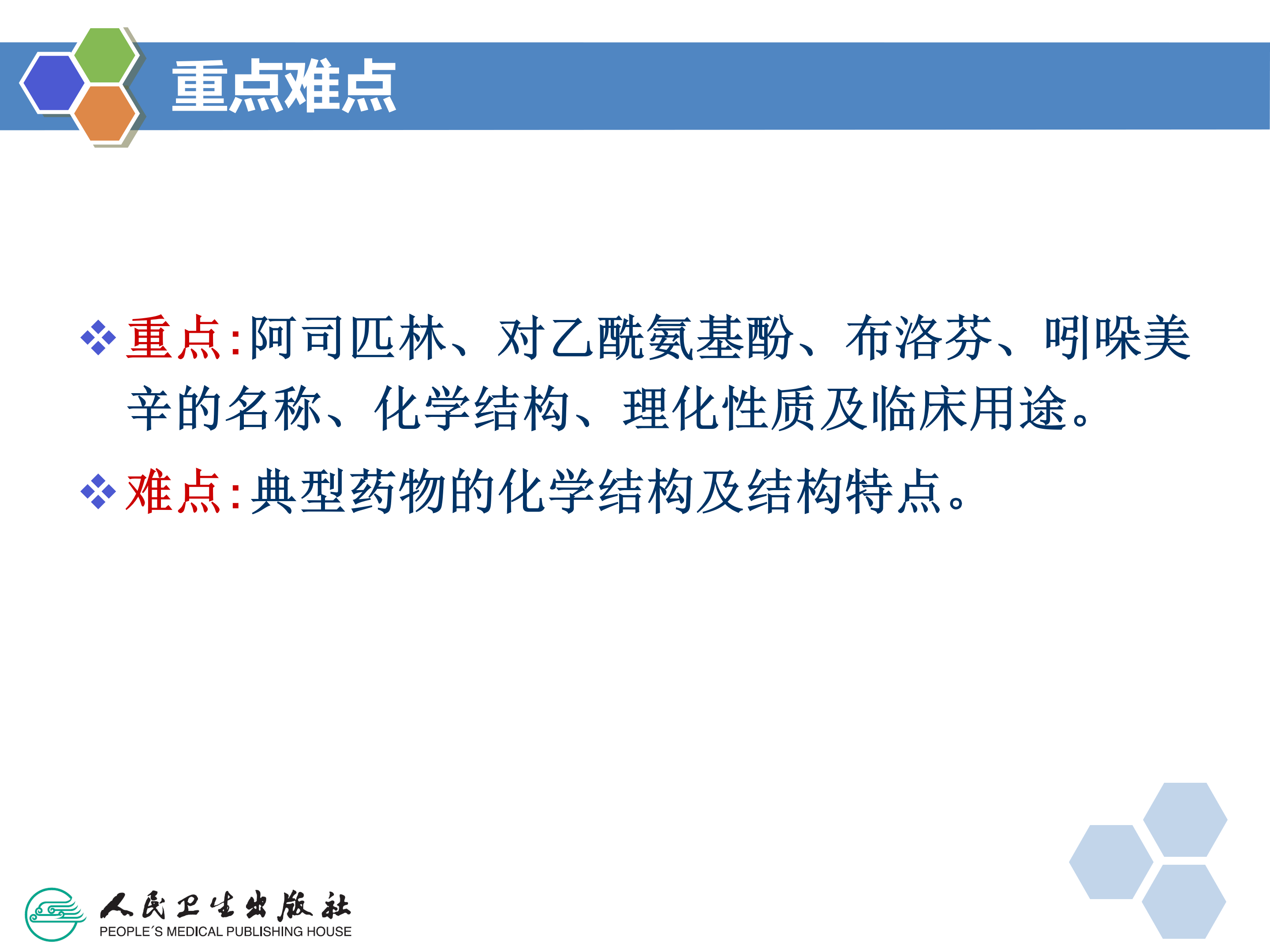 重点难点

❖ 重点:阿司匹林、对乙酰氨基酚、布洛芬、吲哚美辛的名称、化学结构、理化性质及临床用途。

❖ 难点:典型药物的化学结构及结构特点。

人民卫生出版社
PEOPLE´S MEDICAL PUBLISHING HOUSE